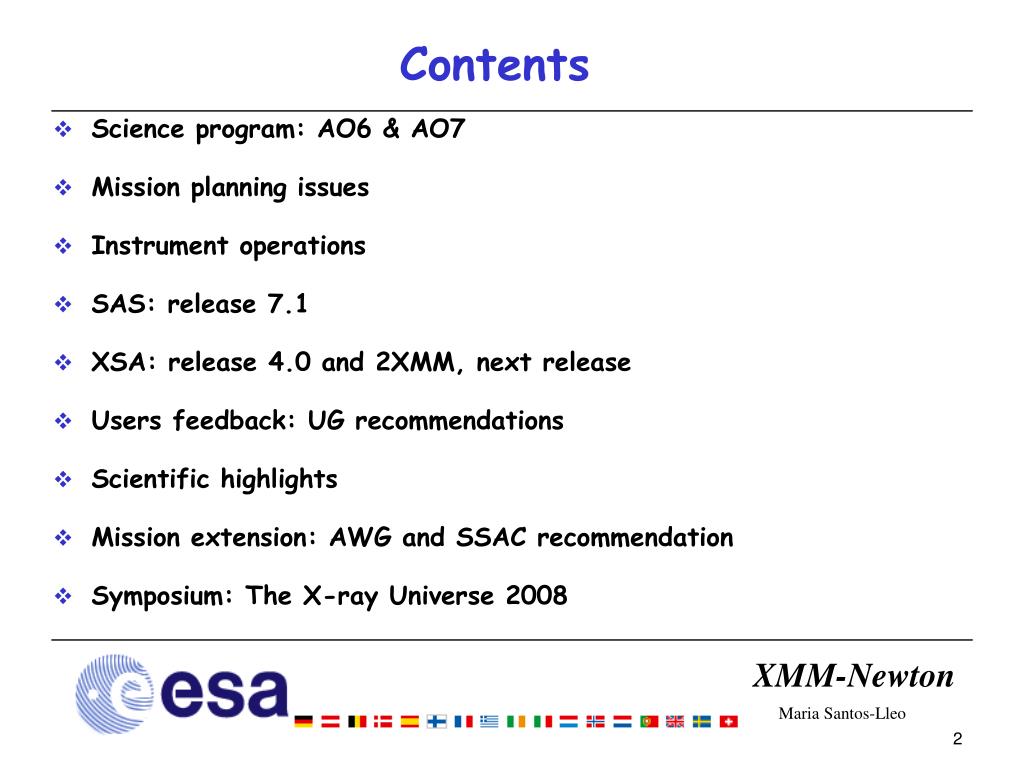 Contents

❖ Science program: AO6 & AO7

❖ Mission planning issues

❖ Instrument operations

❖ SAS: release 7.1

❖ XSA: release 4.0 and 2XMM, next release

❖ Users feedback: UG recommendations

❖ Scientific highlights

❖ Mission extension: AWG and SSAC recommendation

❖ Symposium: The X-ray Universe 2008

esa

XMM-Newton

Maria Santos-Lleo

2